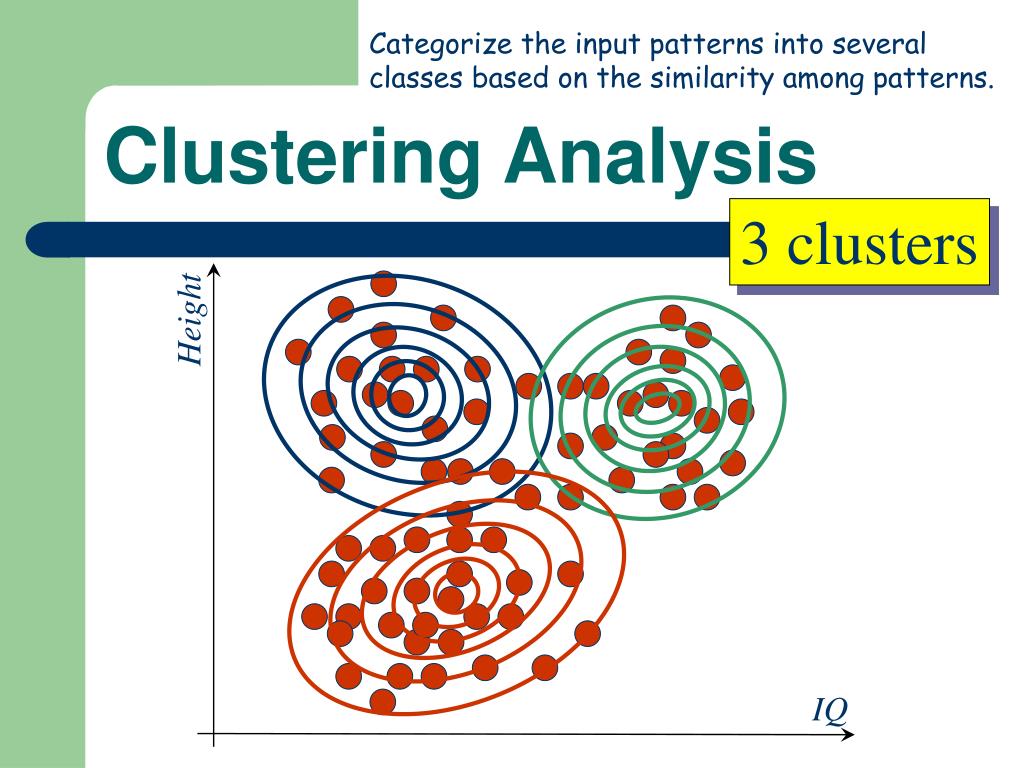 Categorize the input patterns into several classes based on the similarity among patterns.

Clustering Analysis

3 clusters

Height

IQ